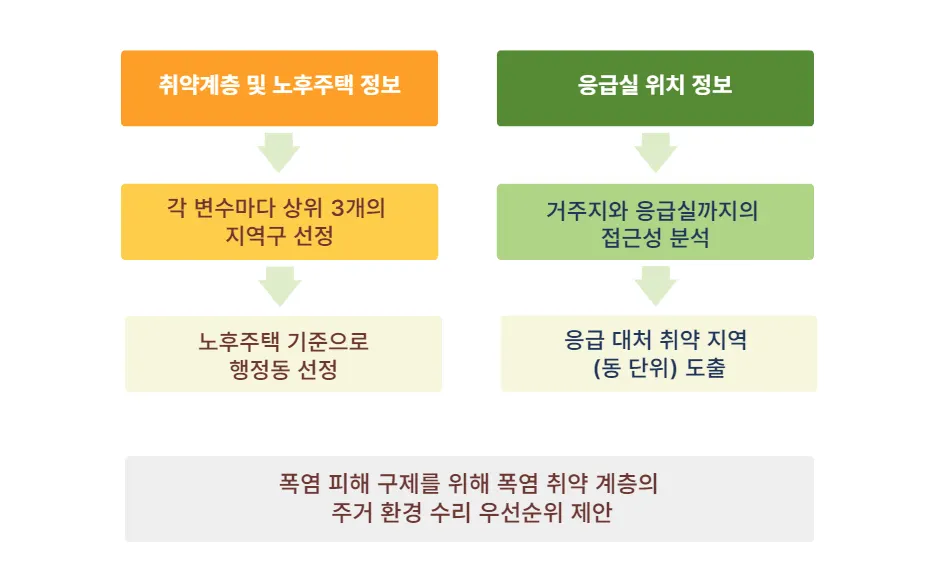 취약계층 및 노후주택 정보

각 변수마다 상위 3개의 지역구 선정

노후주택 기준으로 행정동 선정

응급실 위치 정보

거주지와 응급실까지의 접근성 분석

응급 대처 취약 지역 (동 단위) 도출

폭염 피해 구제를 위해 폭염 취약 계층의 주거 환경 수리 우선순위 제안